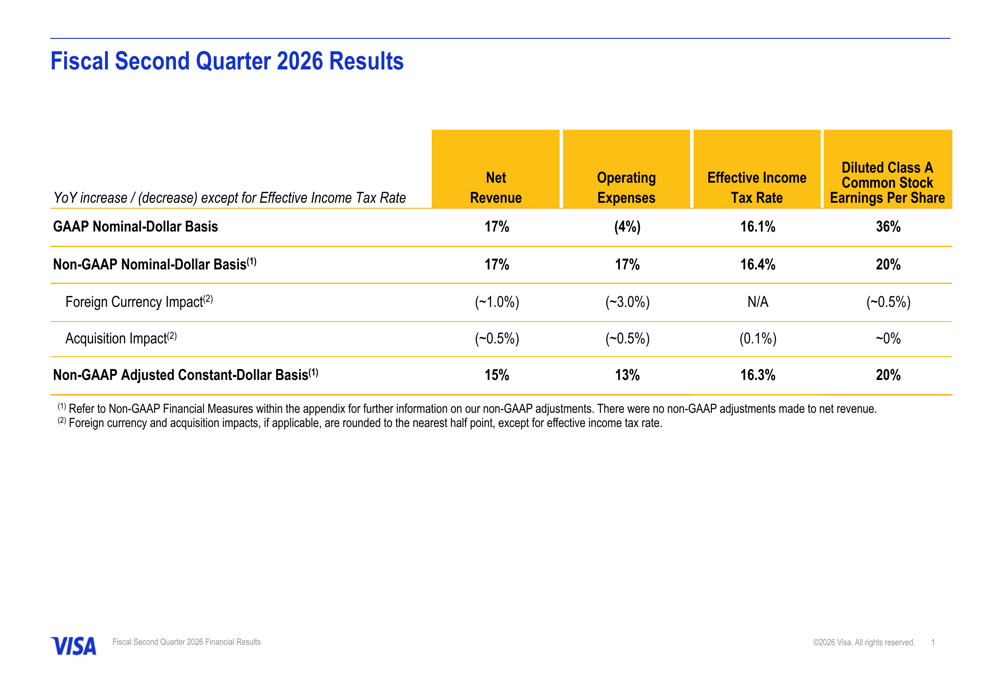 Fiscal Second Quarter 2026 Results

| YoY increase / (decrease) except for Effective Income Tax Rate | Net Revenue | Operating Expenses | Effective Income Tax Rate | Diluted Class A Common Stock Earnings Per Share |
|---|---|---|---|---|
| GAAP Nominal-Dollar Basis | 17% | (4%) | 16.1% | 36% |
| Non-GAAP Nominal-Dollar Basis$^{(1)}$ | 17% | 17% | 16.4% | 20% |
| Foreign Currency Impact$^{(2)}$ | (~1.0%) | (~3.0%) | N/A | (~0.5%) |
| Acquisition Impact$^{(2)}$ | (~0.5%) | (~0.5%) | (0.1%) | ~0% |
| Non-GAAP Adjusted Constant-Dollar Basis$^{(1)}$ | 15% | 13% | 16.3% | 20% |

$^{(1)}$ Refer to Non-GAAP Financial Measures within the appendix for further information on our non-GAAP adjustments. There were no non-GAAP adjustments made to net revenue.
$^{(2)}$ Foreign currency and acquisition impacts, if applicable, are rounded to the nearest half point, except for effective income tax rate.

VISA Fiscal Second Quarter 2026 Financial Results ©2026 Visa. All rights reserved. 1